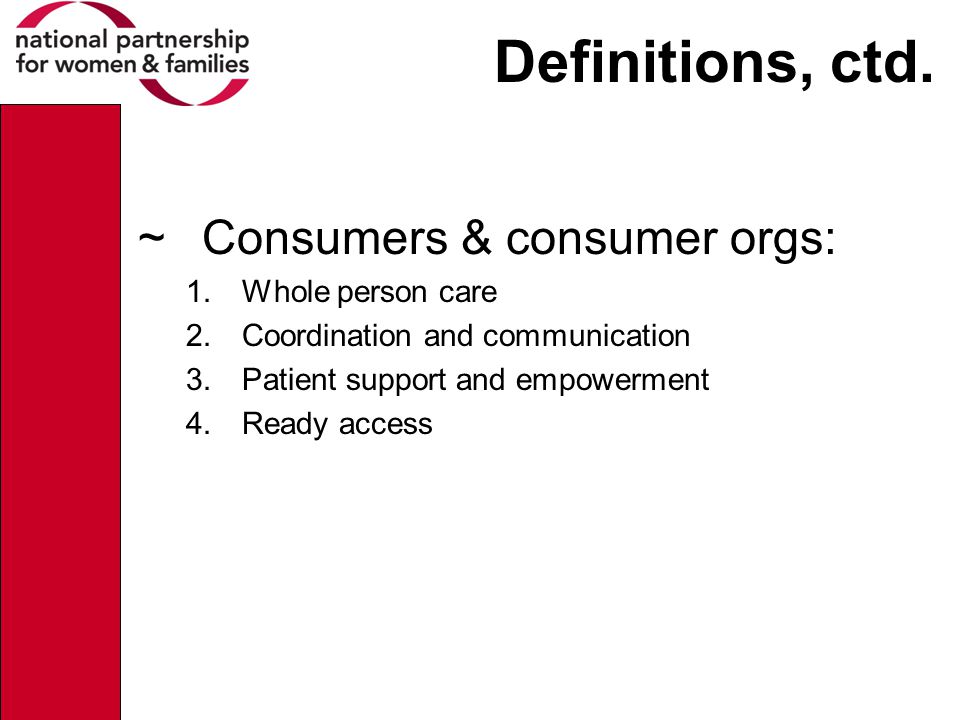 national partnership for women & families

Definitions, ctd.

~ Consumers & consumer orgs:

1. Whole person care
2. Coordination and communication
3. Patient support and empowerment
4. Ready access